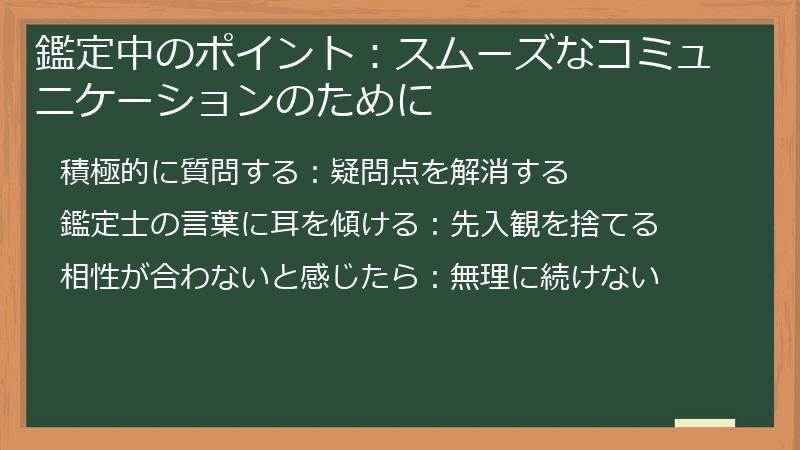 鑑定中のポイント：スムーズなコミュニケーションのために

積極的に質問する：疑問点を解消する

鑑定士の言葉に耳を傾ける：先入観を捨てる

相性が合わないと感じたら：無理に続けない